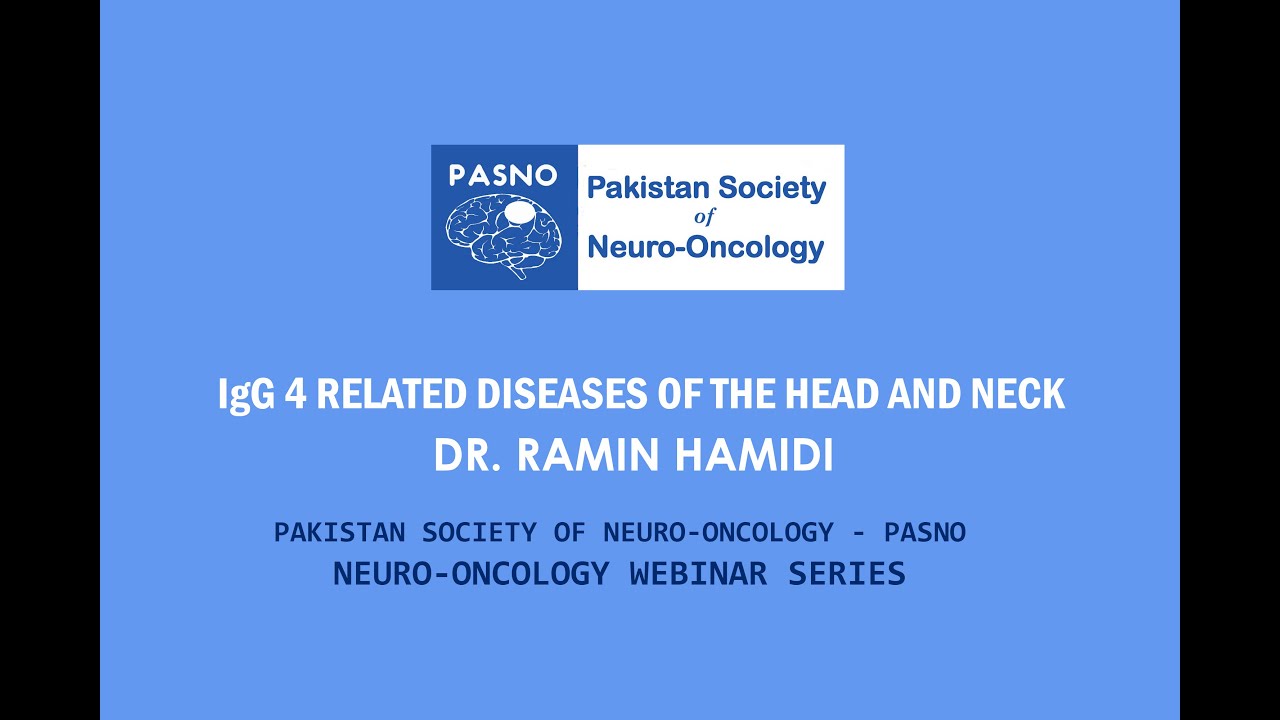 PASNO

Pakistan Society of Neuro-Oncology

IgG 4 RELATED DISEASES OF THE HEAD AND NECK

DR. RAMIN HAMIDI

PAKISTAN SOCIETY OF NEURO-ONCOLOGY - PASNO
NEURO-ONCOLOGY WEBINAR SERIES